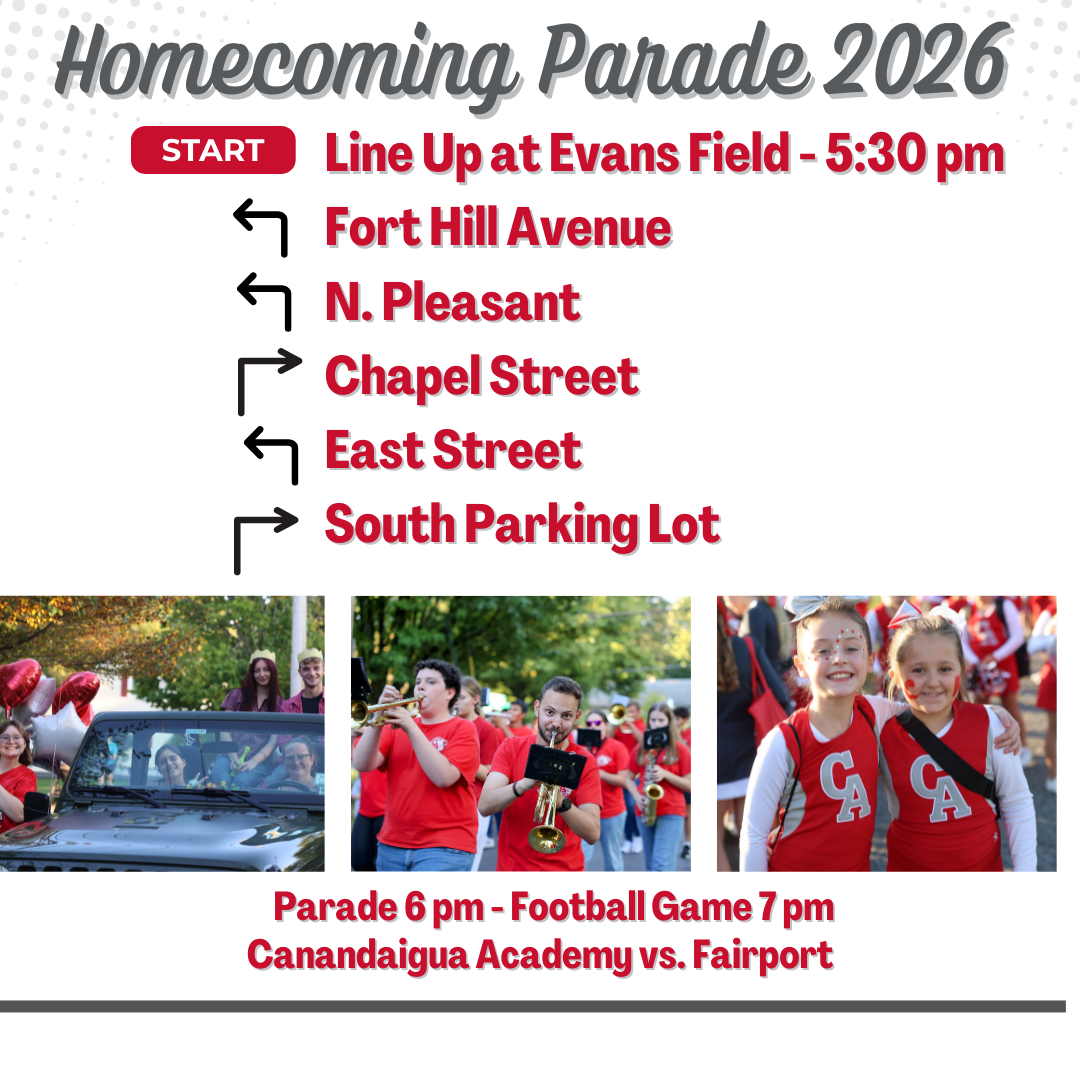 Homecoming Parade 2026

START Line Up at Evans Field - 5:30 pm

Fort Hill Avenue

N. Pleasant

Chapel Street

East Street

South Parking Lot

CA CA

Parade 6 pm - Football Game 7 pm
Canandaigua Academy vs. Fairport